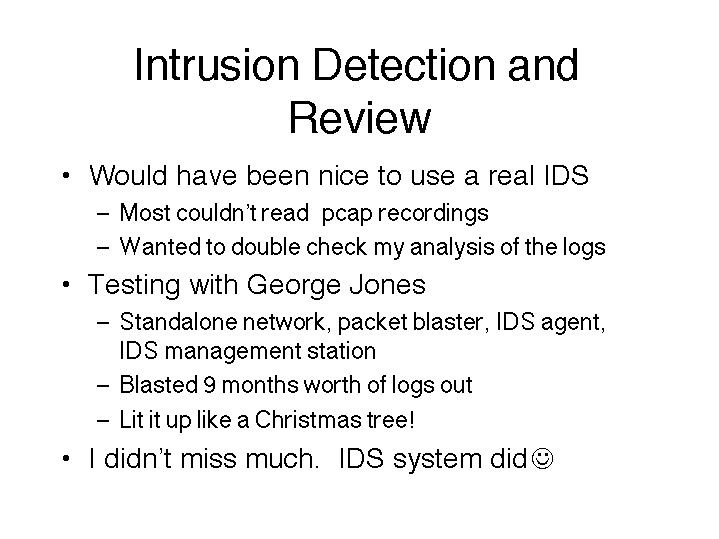 Intrusion Detection and Review

• Would have been nice to use a real IDS
– Most couldn't read pcap recordings
– Wanted to double check my analysis of the logs

• Testing with George Jones
– Standalone network, packet blaster, IDS agent, IDS management station
– Blasted 9 months worth of logs out
– Lit it up like a Christmas tree!

• I didn't miss much. IDS system did☺